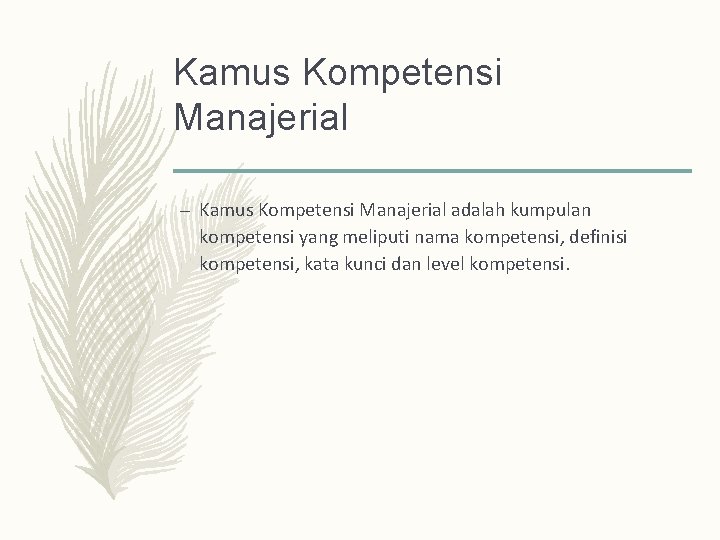 Kamus Kompetensi Manajerial

– Kamus Kompetensi Manajerial adalah kumpulan kompetensi yang meliputi nama kompetensi, definisi kompetensi, kata kunci dan level kompetensi.